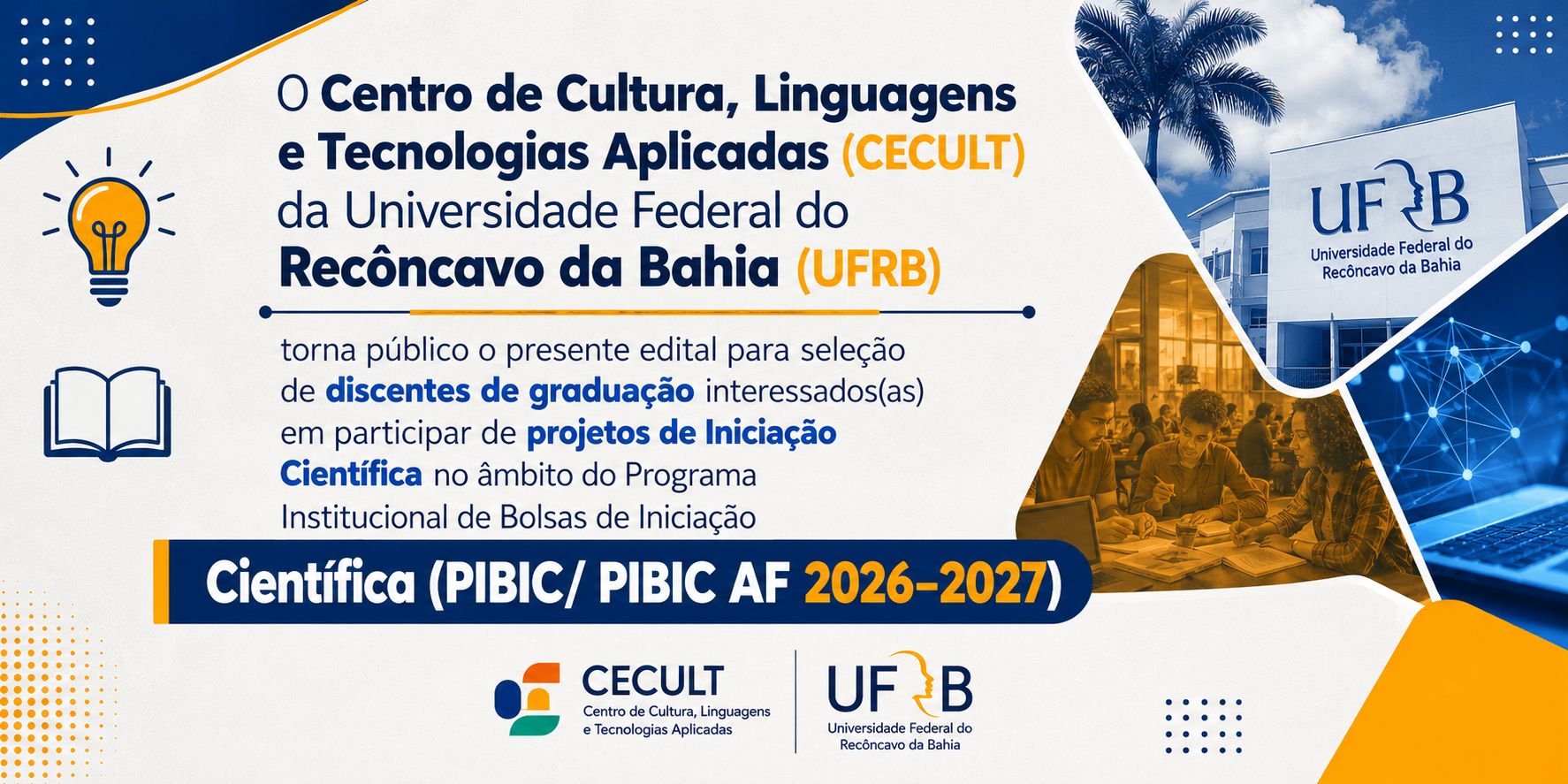 O Centro de Cultura, Linguagens e Tecnologias Aplicadas (CECULT) da Universidade Federal do Recôncavo da Bahia (UFRB)

torna público o presente edital para seleção de discentes de graduação interessados(as) em participar de projetos de Iniciação Científica no âmbito do Programa Institucional de Bolsas de Iniciação Científica (PIBIC/ PIBIC AF 2026-2027)

UFRB
Universidade Federal do Recôncavo da Bahia

CECULT
Centro de Cultura, Linguagens e Tecnologias Aplicadas

UFRB
Universidade Federal do Recôncavo da Bahia